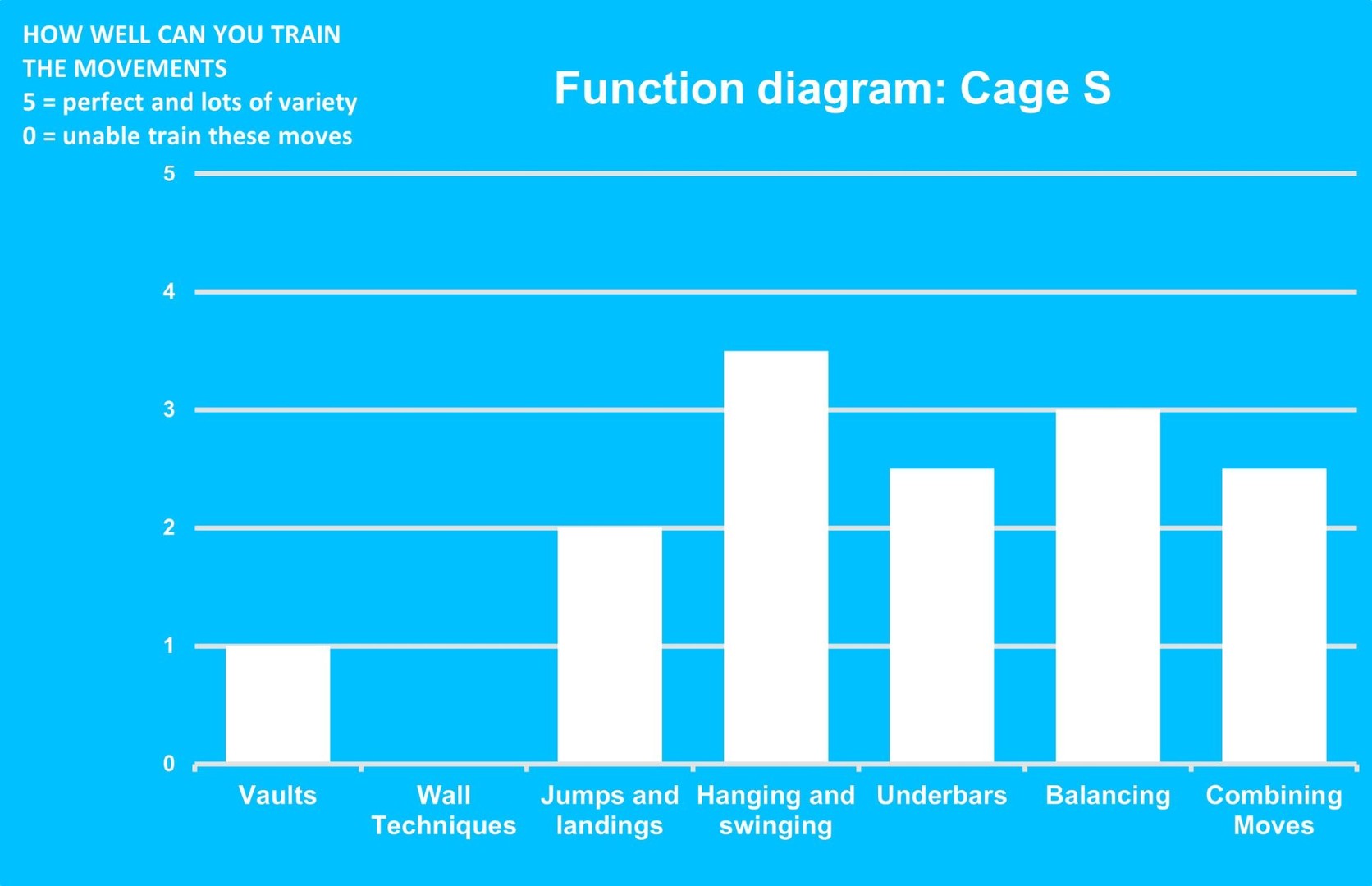 HOW WELL CAN YOU TRAIN THE MOVEMENTS
5 = perfect and lots of variety
0 = unable train these moves

Function diagram: Cage S

5
4
3
2
1
0

Vaults
Wall Techniques
Jumps and landings
Hanging and swinging
Underbars
Balancing
Combining Moves